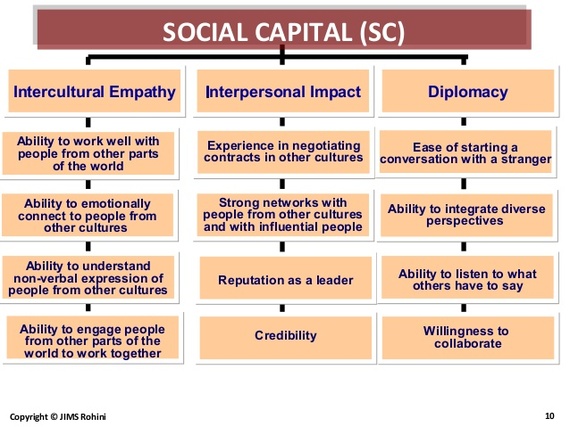 SOCIAL CAPITAL (SC)

Intercultural Empathy

Ability to work well with people from other parts of the world

Ability to emotionally connect to people from other cultures

Ability to understand non-verbal expression of people from other cultures

Ability to engage people from other parts of the world to work together

Interpersonal Impact

Experience in negotiating contracts in other cultures

Strong networks with people from other cultures and with influential people

Reputation as a leader

Credibility

Diplomacy

Ease of starting a conversation with a stranger

Ability to integrate diverse perspectives

Ability to listen to what others have to say

Willingness to collaborate

Copyright © JIMS Rohini

10